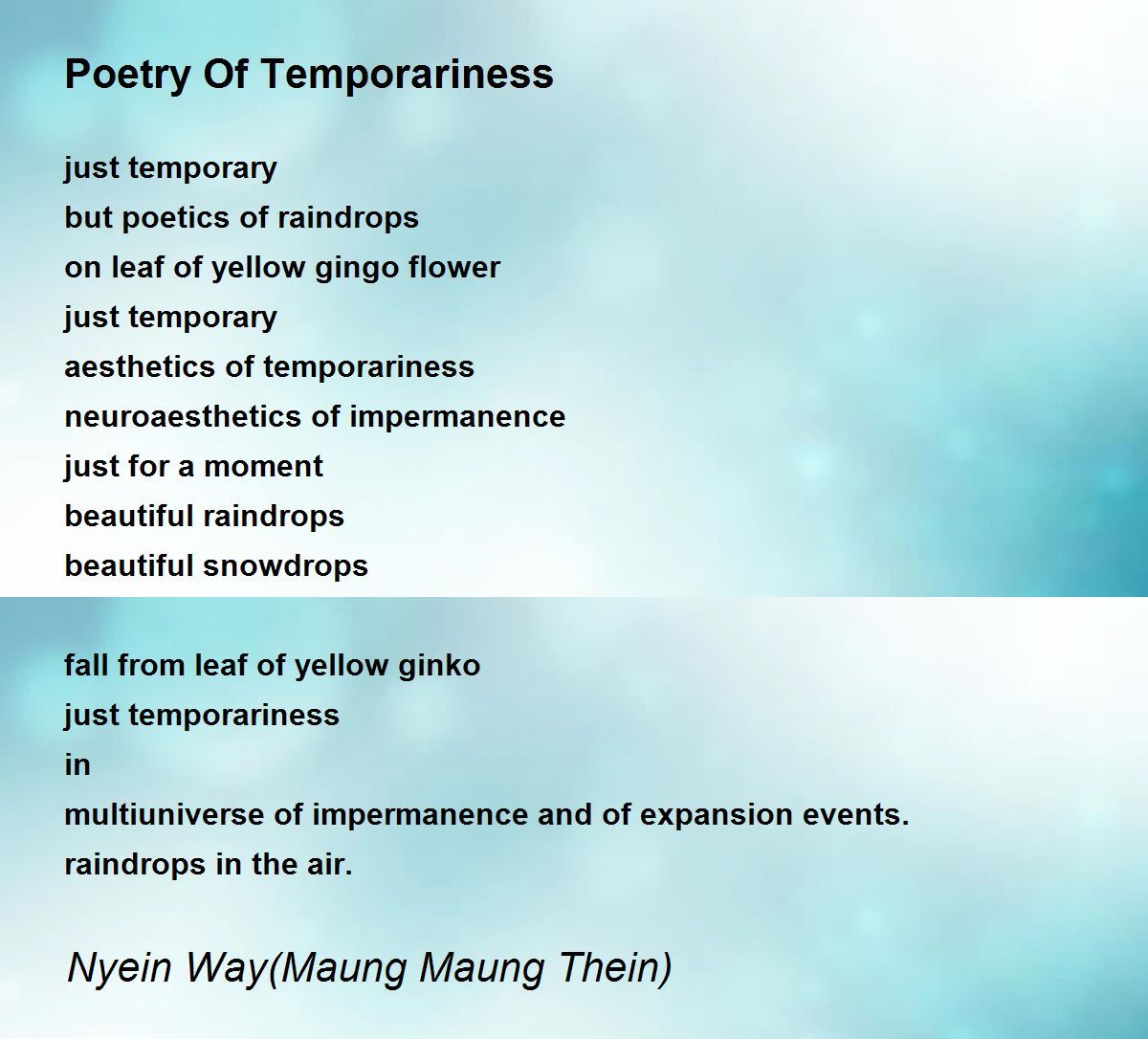 Poetry Of Temporariness

just temporary
but poetics of raindrops
on leaf of yellow gingo flower
just temporary
aesthetics of temporariness
neuroaesthetics of impermanence
just for a moment
beautiful raindrops
beautiful snowdrops

fall from leaf of yellow ginko
just temporariness
in
multiuniverse of impermanence and of expansion events.
raindrops in the air.

Nyein Way(Maung Maung Thein)